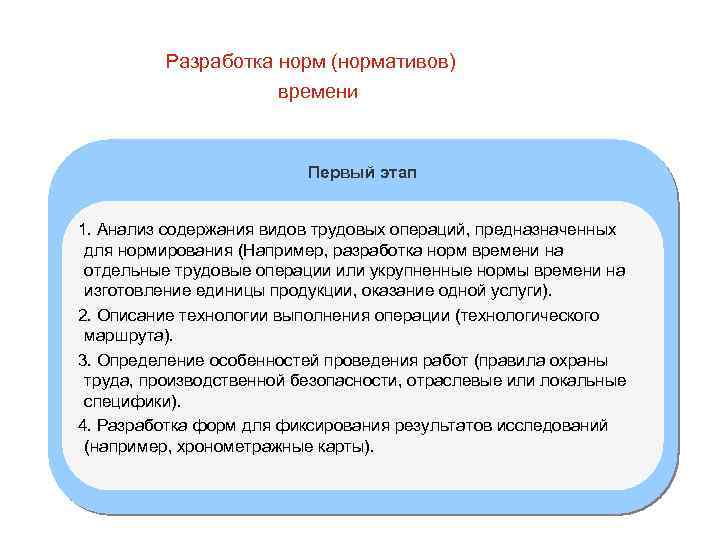 Разработка норм (нормативов) времени

Первый этап

1. Анализ содержания видов трудовых операций, предназначенных для нормирования (Например, разработка норм времени на отдельные трудовые операции или укрупненные нормы времени на изготовление единицы продукции, оказание одной услуги).

2. Описание технологии выполнения операции (технологического маршрута).

3. Определение особенностей проведения работ (правила охраны труда, производственной безопасности, отраслевые или локальные специфики).

4. Разработка форм для фиксирования результатов исследований (например, хронометражные карты).